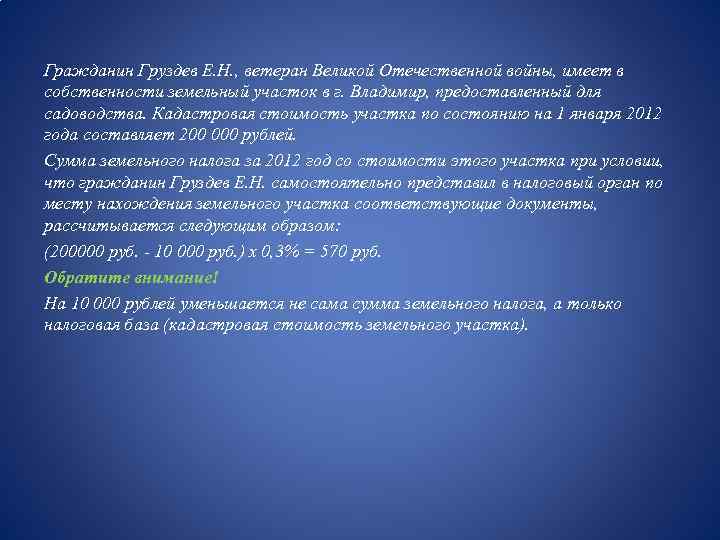 Гражданин Груздев Е.Н., ветеран Великой Отечественной войны, имеет в собственности земельный участок в г. Владимир, предоставленный для садоводства. Кадастровая стоимость участка по состоянию на 1 января 2012 года составляет 200 000 рублей.

Сумма земельного налога за 2012 год со стоимости этого участка при условии, что гражданин Груздев Е.Н. самостоятельно представил в налоговый орган по месту нахождения земельного участка соответствующие документы, рассчитывается следующим образом:

(200000 руб. - 10 000 руб.) х 0,3% = 570 руб.

Обратите внимание!

На 10 000 рублей уменьшается не сама сумма земельного налога, а только налоговая база (кадастровая стоимость земельного участка).